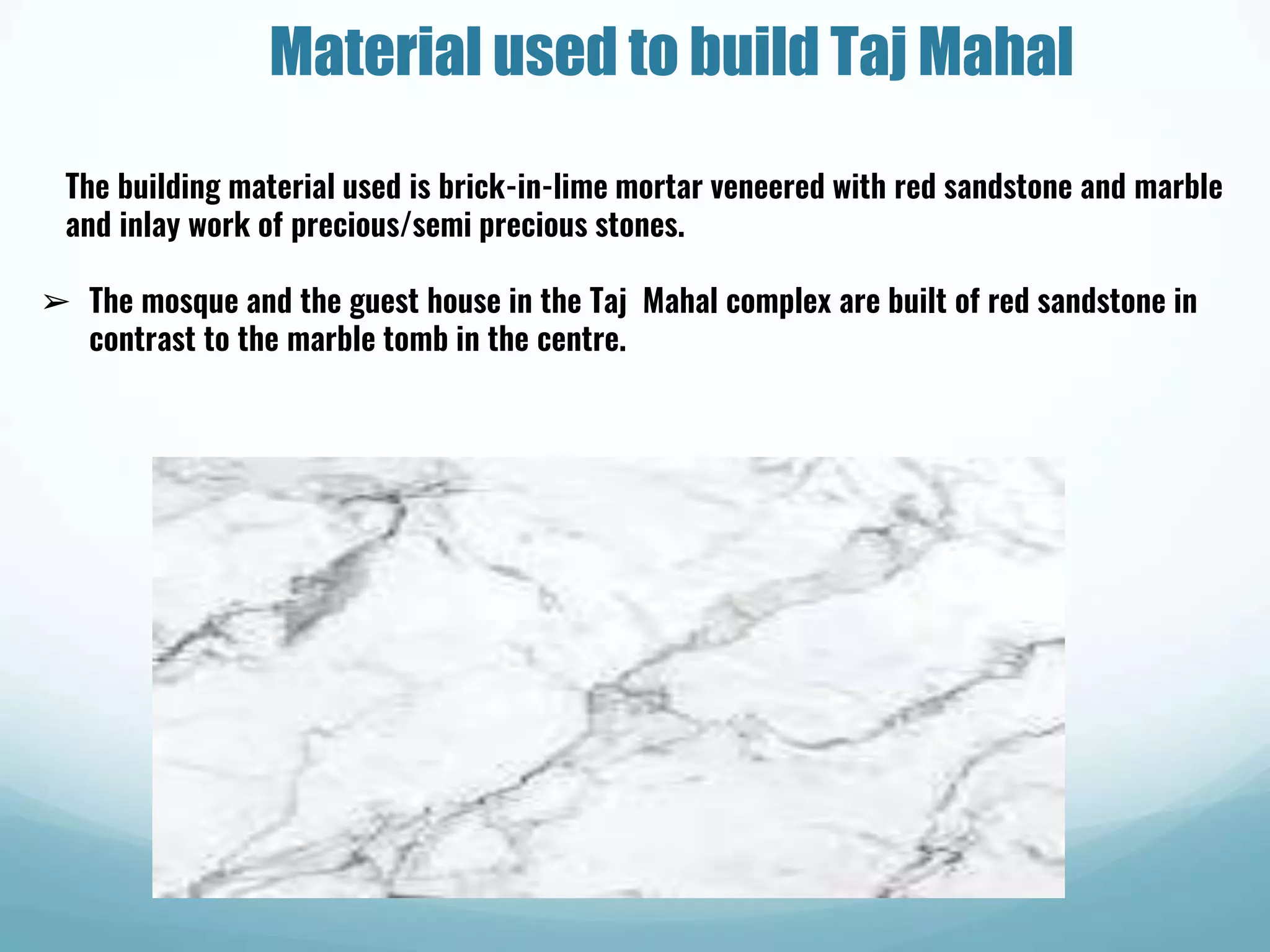 Material used to build Taj Mahal

The building material used is brick-in-lime mortar veneered with red sandstone and marble and inlay work of precious/semi precious stones.

➢ The mosque and the guest house in the Taj Mahal complex are built of red sandstone in contrast to the marble tomb in the centre.